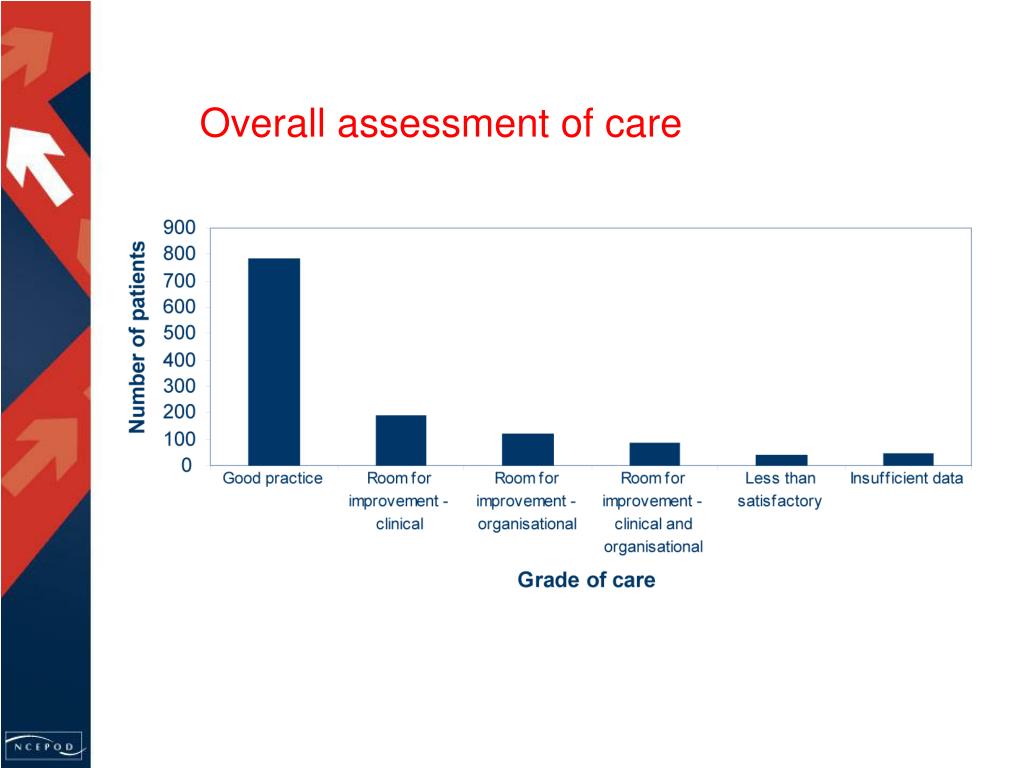 Overall assessment of care

Number of patients

900
800
700
600
500
400
300
200
100
0

Good practice

Room for improvement - clinical

Room for improvement - organisational

Room for improvement - clinical and organisational

Less than satisfactory

Insufficient data

Grade of care

NCEPOD